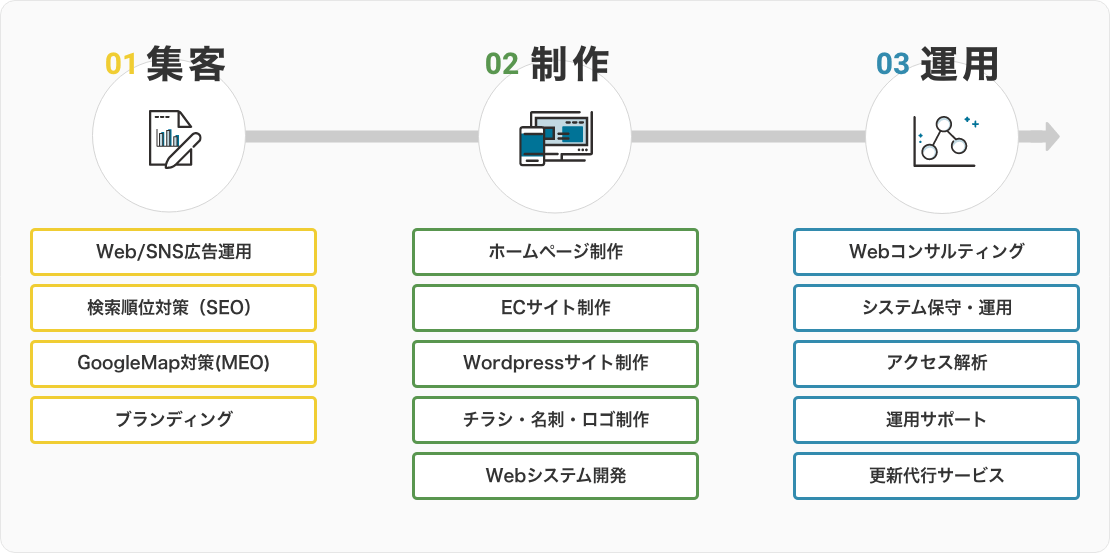 01 集客

Web/SNS広告運用

検索順位対策（SEO）

GoogleMap対策(MEO)

ブランディング

02 制作

ホームページ制作

ECサイト制作

Wordpressサイト制作

チラシ・名刺・ロゴ制作

Webシステム開発

03 運用

Webコンサルティング

システム保守・運用

アクセス解析

運用サポート

更新代行サービス